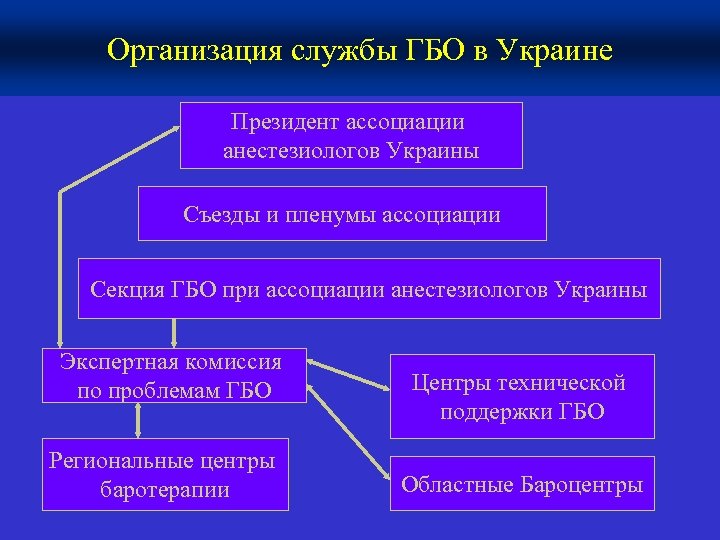 Организация службы ГБО в Украине

Президент ассоциации анестезиологов Украины

Съезды и пленумы ассоциации

Секция ГБО при ассоциации анестезиологов Украины

Экспертная комиссия по проблемам ГБО

Центры технической поддержки ГБО

Региональные центры баротерапии

Областные Бароцентры